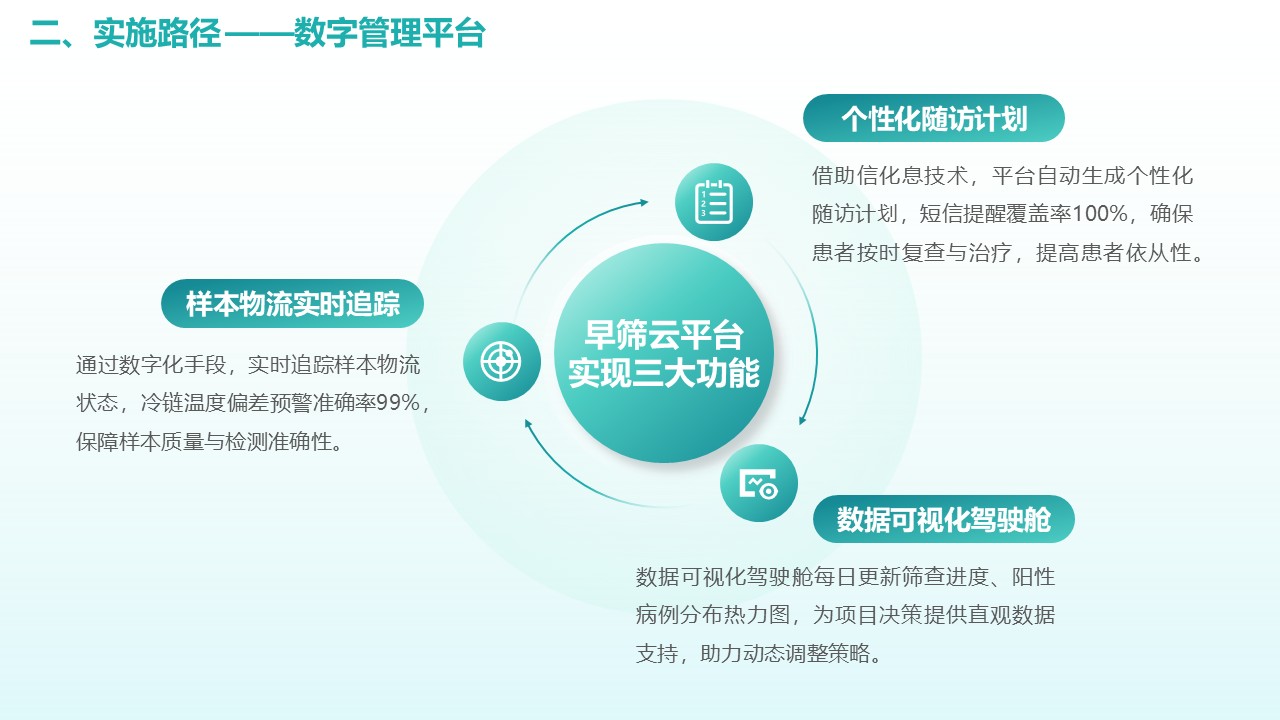 二、实施路径——数字管理平台

个性化随访计划

借助信化息技术，平台自动生成个性化随访计划，短信提醒覆盖率100%，确保患者按时复查与治疗，提高患者依从性。

样本物流实时追踪

通过数字化手段，实时追踪样本物流状态，冷链温度偏差预警准确率99%，保障样本质量与检测准确性。

早筛云平台
实现三大功能

数据可视化驾驶舱

数据可视化驾驶舱每日更新筛查进度、阳性病例分布热力图，为项目决策提供直观数据支持，助力动态调整策略。